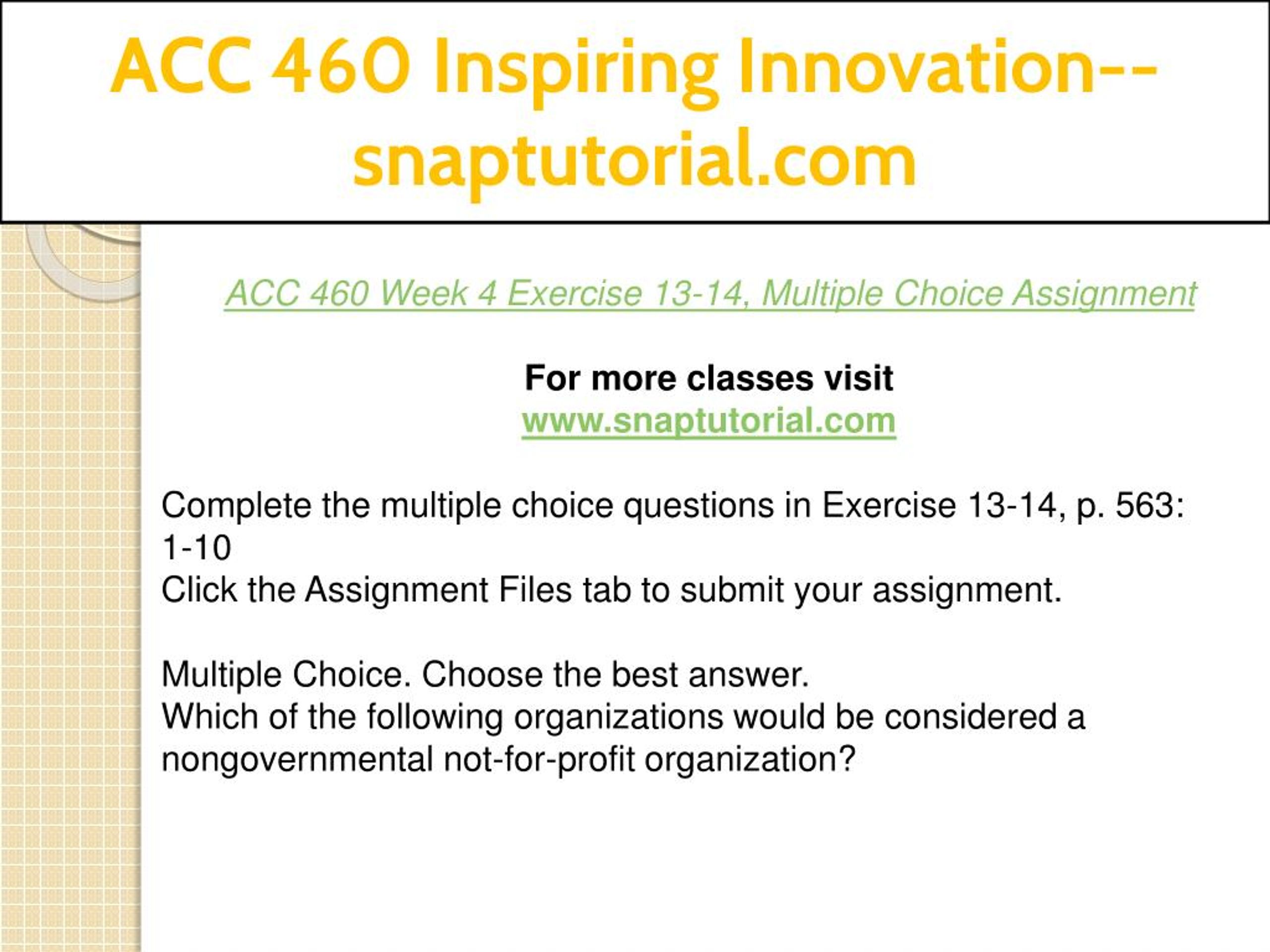 ACC 460 Inspiring Innovation--snaptutorial.com

ACC 460 Week 4 Exercise 13-14, Multiple Choice Assignment

For more classes visit
www.snaptutorial.com

Complete the multiple choice questions in Exercise 13-14, p. 563: 1-10
Click the Assignment Files tab to submit your assignment.

Multiple Choice. Choose the best answer.
Which of the following organizations would be considered a nongovernmental not-for-profit organization?